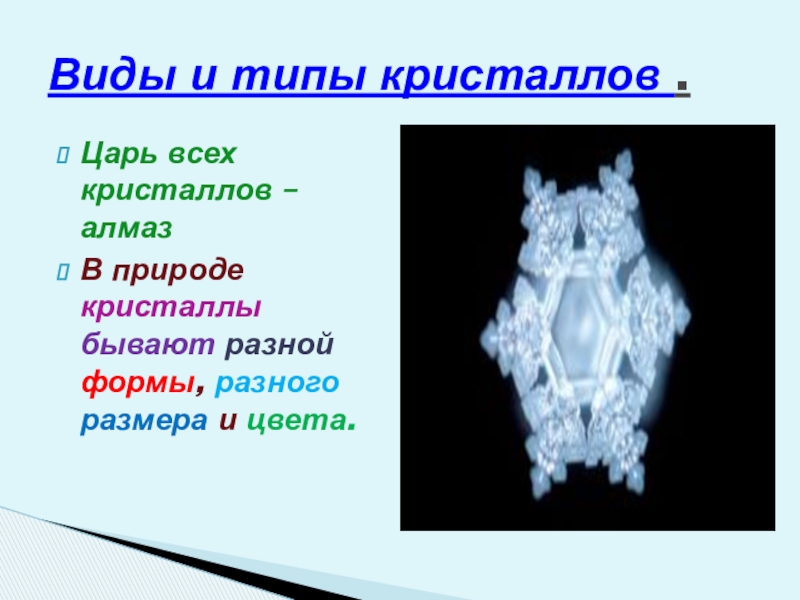 Виды и типы кристаллов .

Царь всех кристаллов – алмаз

В природе кристаллы бывают разной формы, разного размера и цвета.